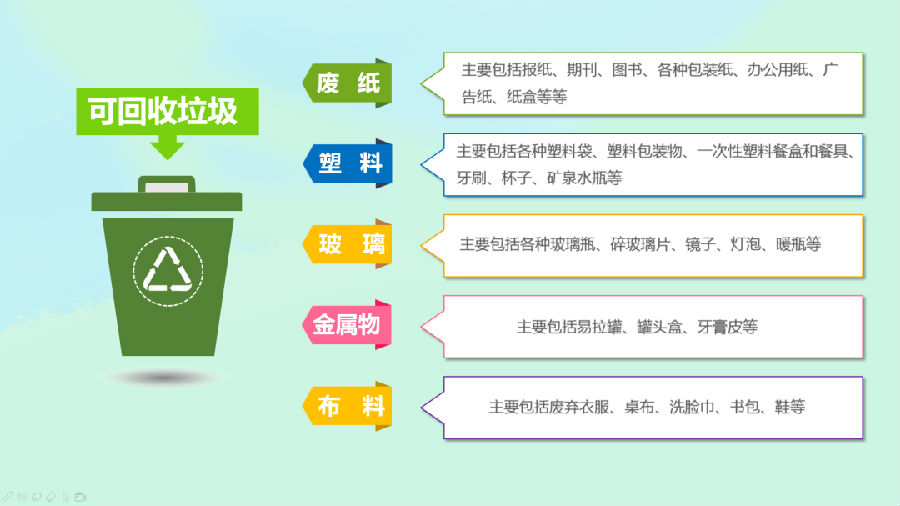 可回收垃圾

废 纸

主要包括报纸、期刊、图书、各种包装纸、办公用纸、广告纸、纸盒等等

塑 料

主要包括各种塑料袋、塑料包装物、一次性塑料餐盒和餐具、牙刷、杯子、矿泉水瓶等

玻 璃

主要包括各种玻璃瓶、碎玻璃片、镜子、灯泡、暖瓶等

金属物

主要包括易拉罐、罐头盒、牙膏皮等

布 料

主要包括废弃衣服、桌布、洗脸巾、书包、鞋等